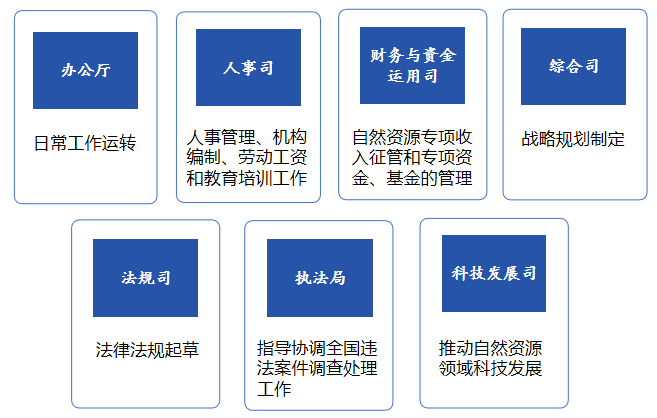 办公厅

日常工作运转

人事司

人事管理、机构编制、劳动工资和教育培训工作

财务与资金运用司

自然资源专项收入征管和专项资金、基金的管理

综合司

战略规划制定

法规司

法律法规起草

执法局

指导协调全国违法案件调查处理工作

科技发展司

推动自然资源领域科技发展